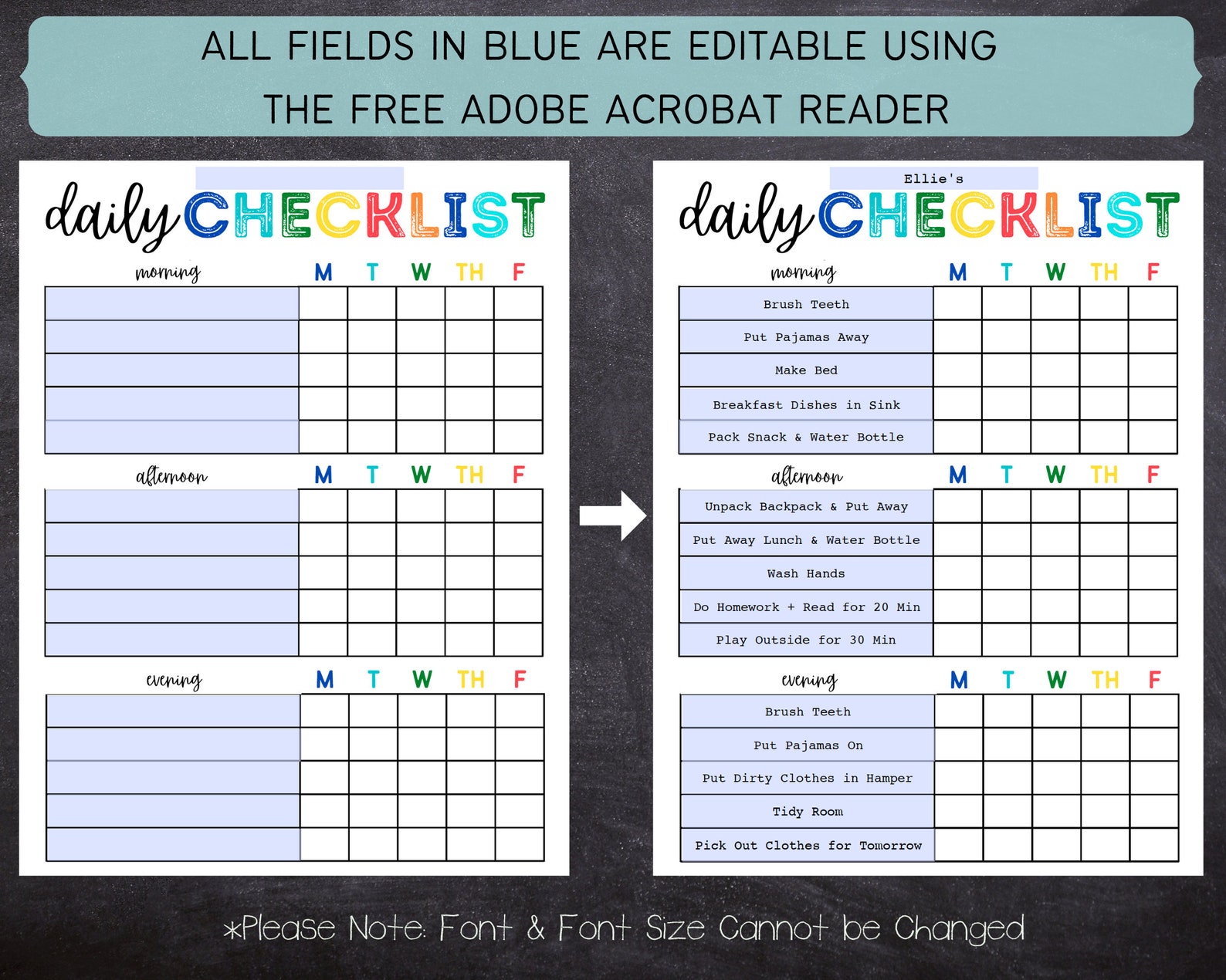 ALL FIELDS IN BLUE ARE EDITABLE USING THE FREE ADOBE ACROBAT READER

daily CHECKLIST

| morning | M | T | W | TH | F |
|---|---|---|---|---|---|
| | | | | | |
| | | | | | |
| | | | | | |
| | | | | | |
| | | | | | |

| afternoon | M | T | W | TH | F |
|---|---|---|---|---|---|
| | | | | | |
| | | | | | |
| | | | | | |
| | | | | | |
| | | | | | |

| evening | M | T | W | TH | F |
|---|---|---|---|---|---|
| | | | | | |
| | | | | | |
| | | | | | |
| | | | | | |
| | | | | | |

Ellie's

daily CHECKLIST

| morning | M | T | W | TH | F |
|---|---|---|---|---|---|
| Brush Teeth | | | | | |
| Put Pajamas Away | | | | | |
| Make Bed | | | | | |
| Breakfast Dishes in Sink | | | | | |
| Pack Snack & Water Bottle | | | | | |

| afternoon | M | T | W | TH | F |
|---|---|---|---|---|---|
| Unpack Backpack & Put Away | | | | | |
| Put Away Lunch & Water Bottle | | | | | |
| Wash Hands | | | | | |
| Do Homework + Read for 20 Min | | | | | |
| Play Outside for 30 Min | | | | | |

| evening | M | T | W | TH | F |
|---|---|---|---|---|---|
| Brush Teeth | | | | | |
| Put Pajamas On | | | | | |
| Put Dirty Clothes in Hamper | | | | | |
| Tidy Room | | | | | |
| Pick Out Clothes for Tomorrow | | | | | |

*Please Note: Font & Font Size Cannot be Changed